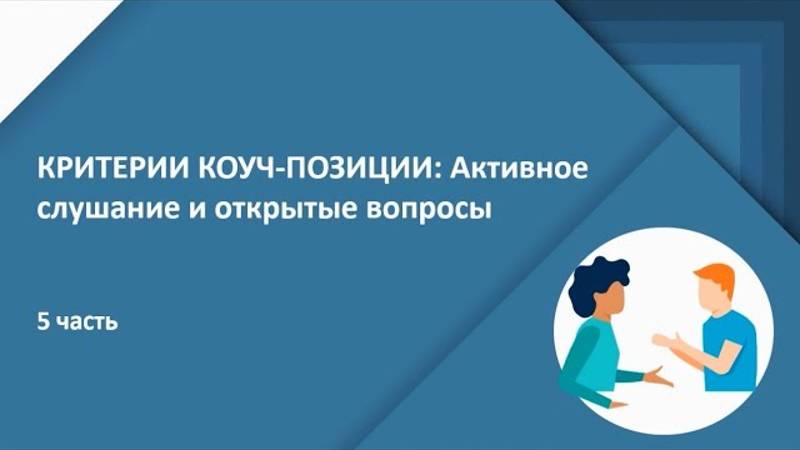 КРИТЕРИИ КОУЧ-ПОЗИЦИИ: Активное слушание и открытые вопросы

5 часть